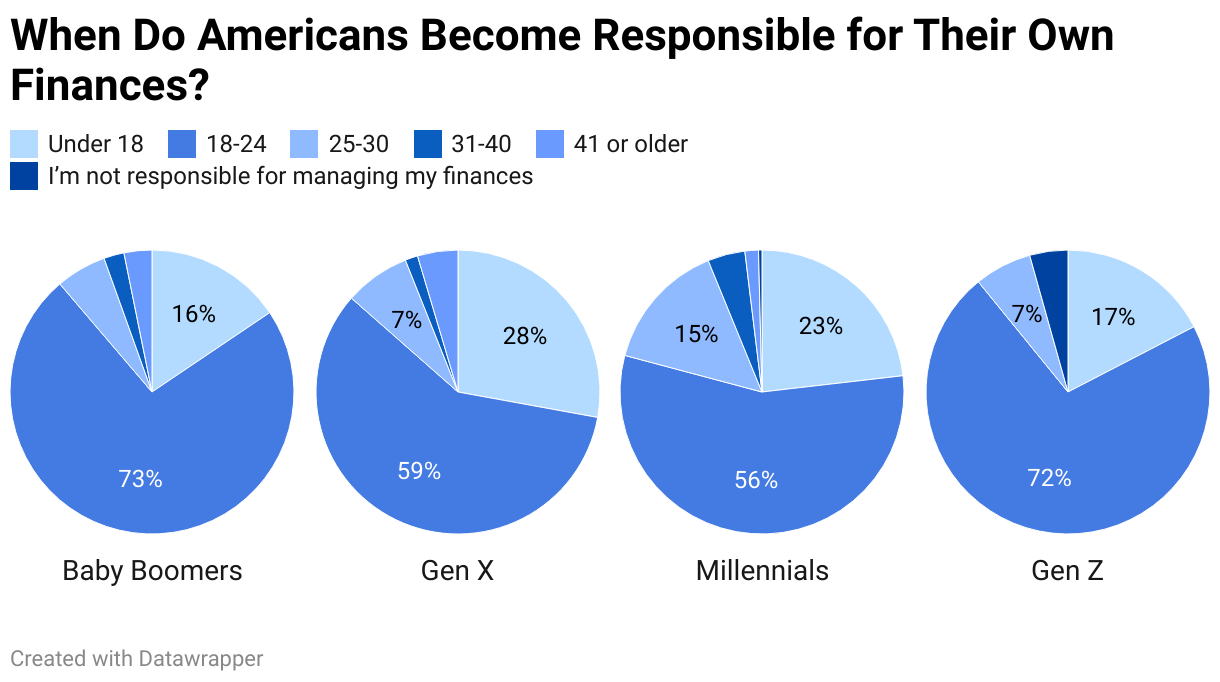 When Do Americans Become Responsible for Their Own Finances?

Under 18
18-24
25-30
31-40
41 or older
I'm not responsible for managing my finances

16%
73%
Baby Boomers

7%
28%
59%
Gen X

15%
23%
56%
Millennials

7%
17%
72%
Gen Z

Created with Datawrapper